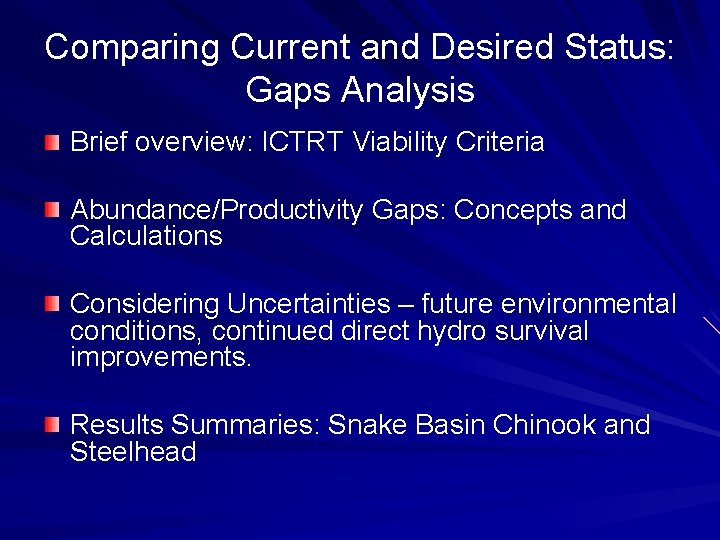 Comparing Current and Desired Status: Gaps Analysis

Brief overview: ICTRT Viability Criteria

Abundance/Productivity Gaps: Concepts and Calculations

Considering Uncertainties – future environmental conditions, continued direct hydro survival improvements.

Results Summaries: Snake Basin Chinook and Steelhead